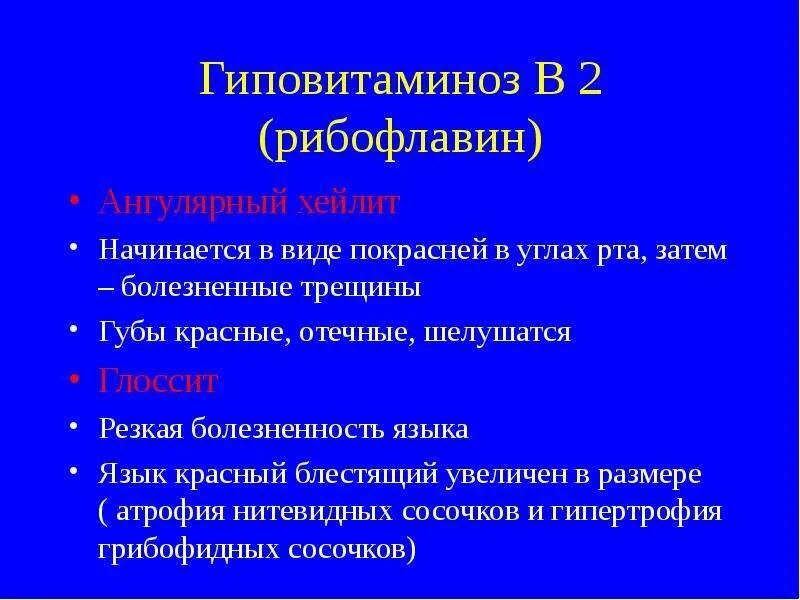 Гиповитаминоз В 2 (рибофлавин)

• Ангулярный хейлит
• Начинается в виде покрасней в углах рта, затем – болезненные трещины
• Губы красные, отечные, шелушатся
• Глоссит
• Резкая болезненность языка
• Язык красный блестящий увеличен в размере ( атрофия нитевидных сосочков и гипертрофия грибофидных сосочков)